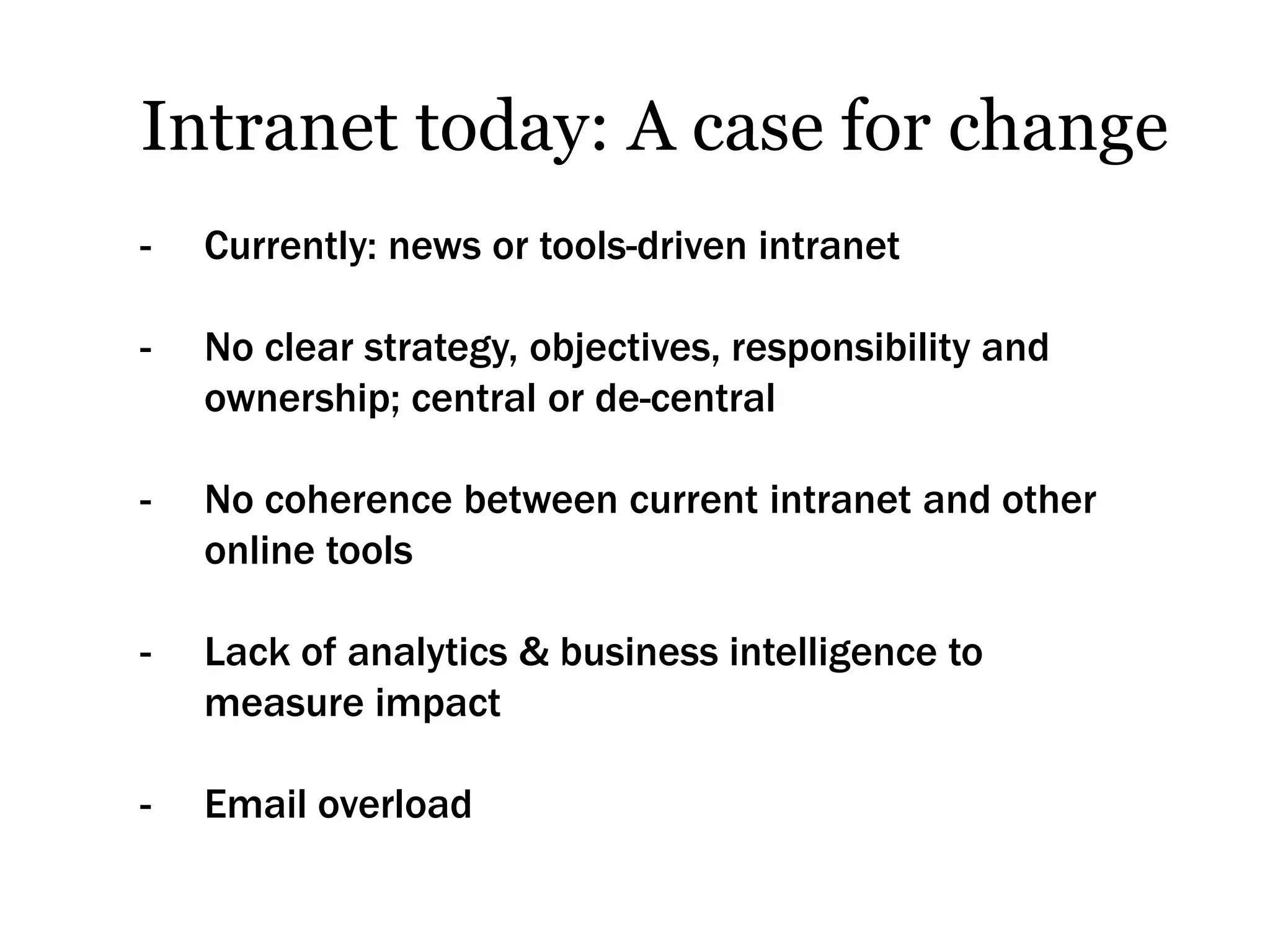 Intranet today: A case for change

- Currently: news or tools-driven intranet

- No clear strategy, objectives, responsibility and ownership; central or de-central

- No coherence between current intranet and other online tools

- Lack of analytics & business intelligence to measure impact

- Email overload